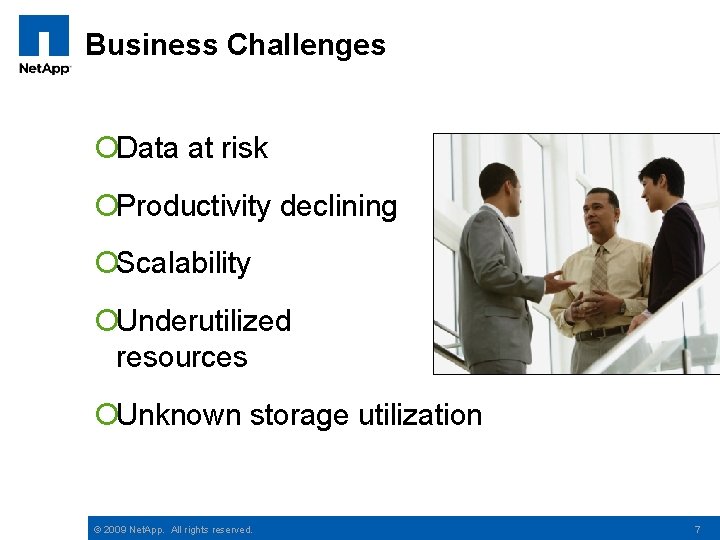 NetApp

Business Challenges

Data at risk

Productivity declining

Scalability

Underutilized resources

Unknown storage utilization

© 2009 NetApp. All rights reserved.

7